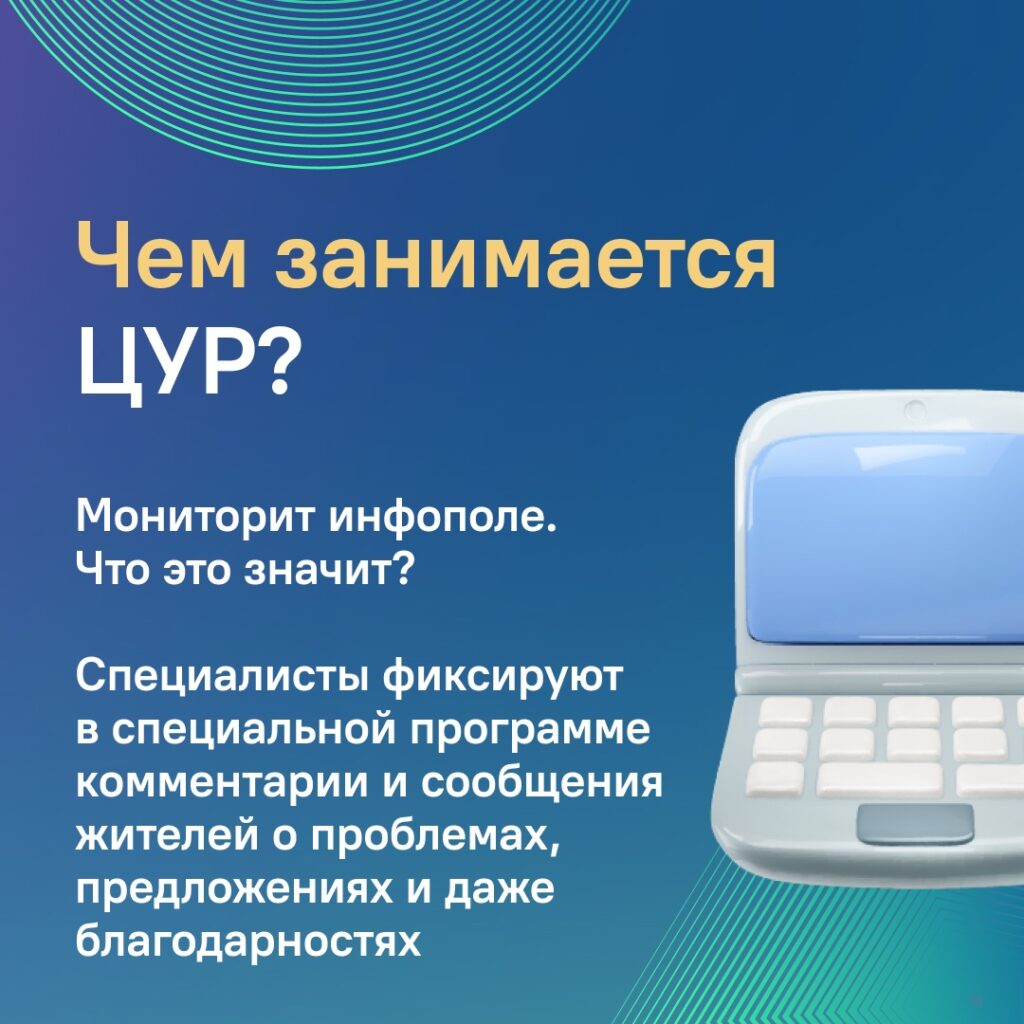 Чем занимается ЦУР?

Мониторит инфополе. Что это значит?

Специалисты фиксируют в специальной программе комментарии и сообщения жителей о проблемах, предложениях и даже благодарностях